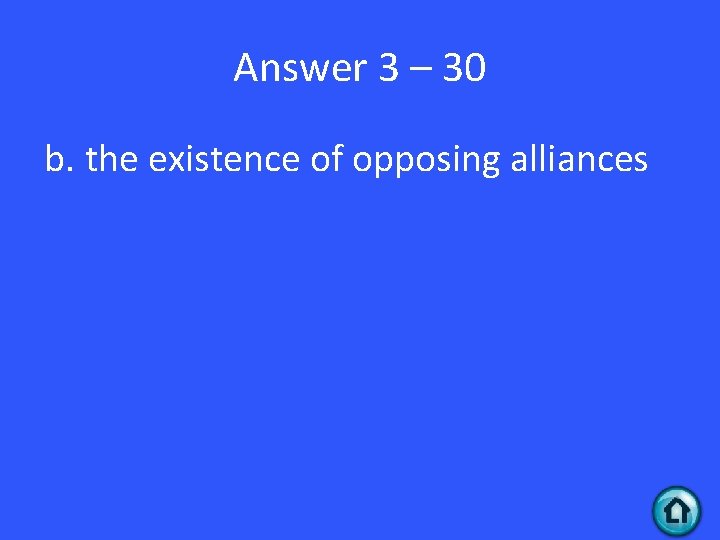 Answer 3 – 30

b. the existence of opposing alliances